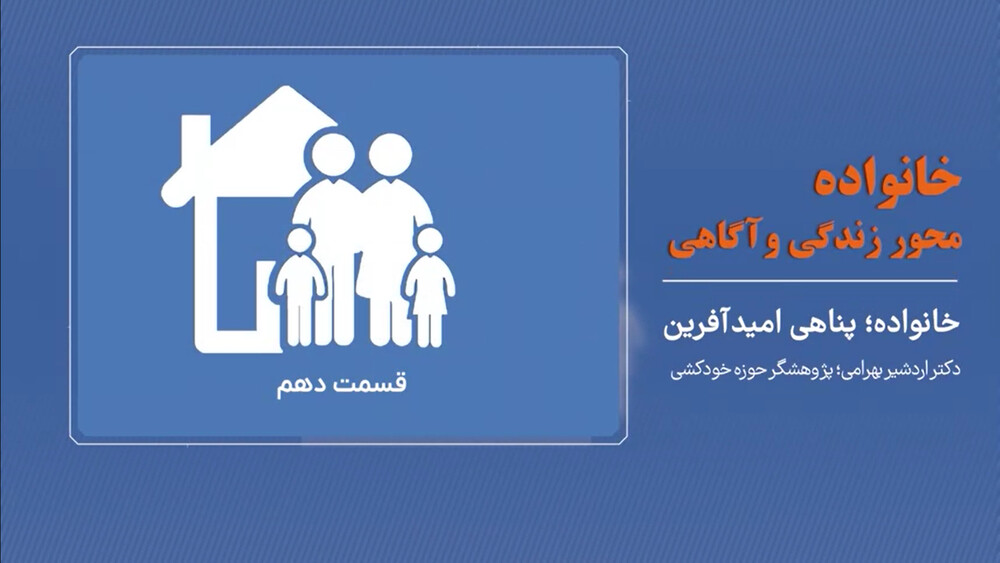 خانواده
محور زندگی و آگاهی

خانواده؛ پناهی امیدآفرین

دکتر اردشیر بهرامی؛ پژوهشگر حوزه خودکشی

قسمت دهم